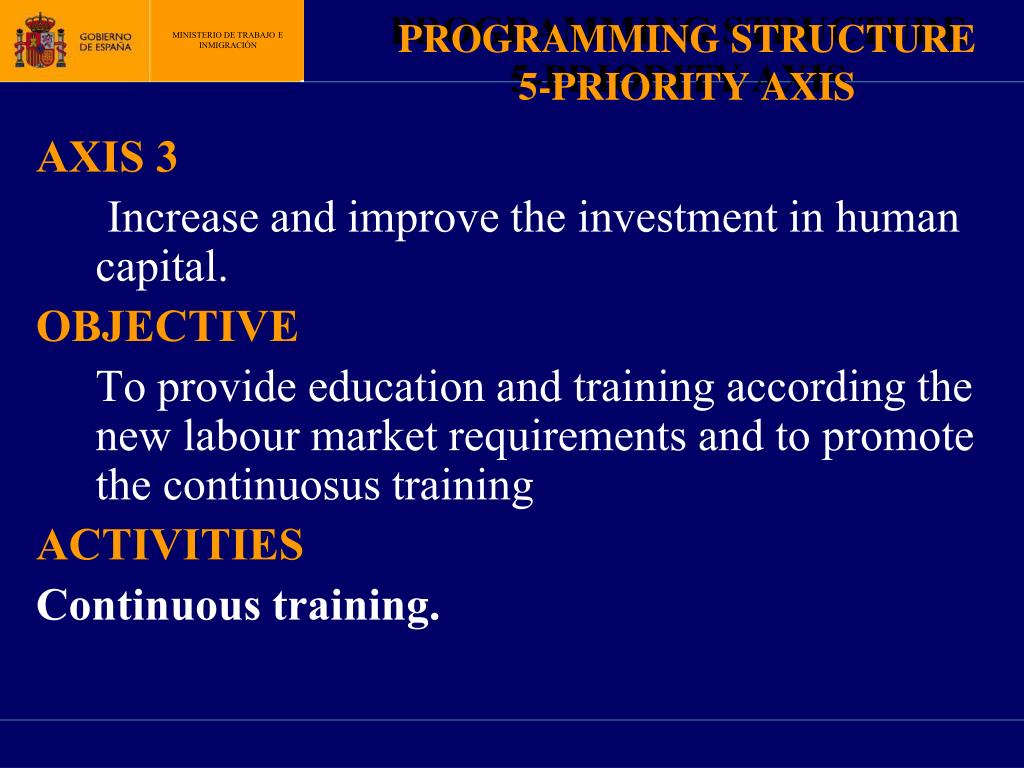 GOBIERNO DE ESPAÑA

MINISTERIO DE TRABAJO E INMIGRACIÓN

PROGRAMMING STRUCTURE
5-PRIORITY AXIS

AXIS 3

Increase and improve the investment in human capital.

OBJECTIVE

To provide education and training according the new labour market requirements and to promote the continuosus training

ACTIVITIES

Continuous training.